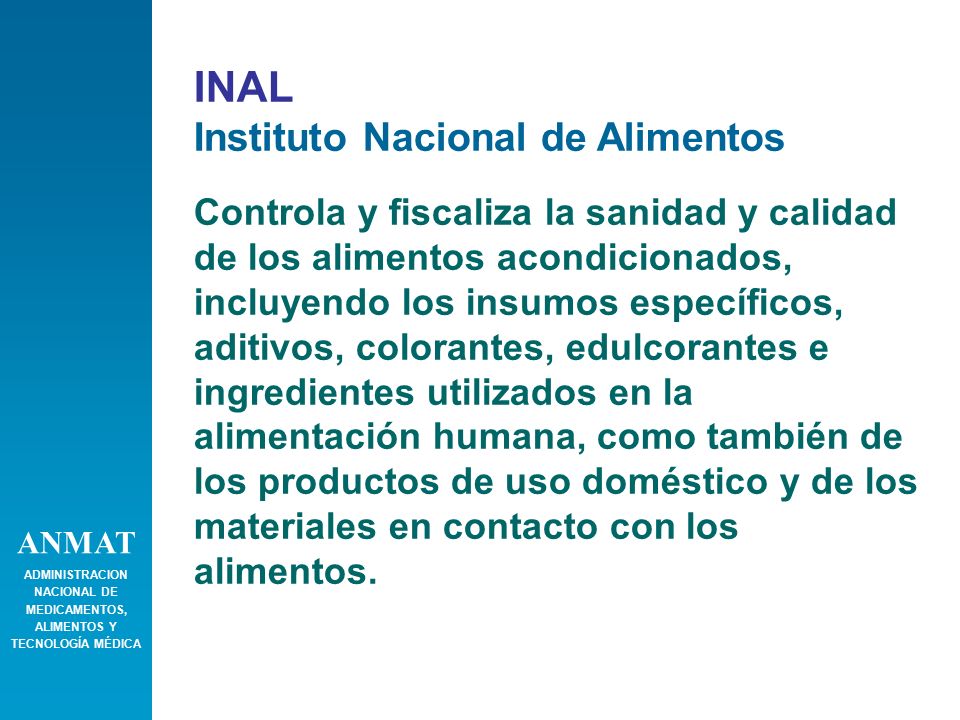 INAL
Instituto Nacional de Alimentos

Controla y fiscaliza la sanidad y calidad de los alimentos acondicionados, incluyendo los insumos específicos, aditivos, colorantes, edulcorantes e ingredientes utilizados en la alimentación humana, como también de los productos de uso doméstico y de los materiales en contacto con los alimentos.

ANMAT
ADMINISTRACION NACIONAL DE MEDICAMENTOS, ALIMENTOS Y TECNOLOGÍA MÉDICA